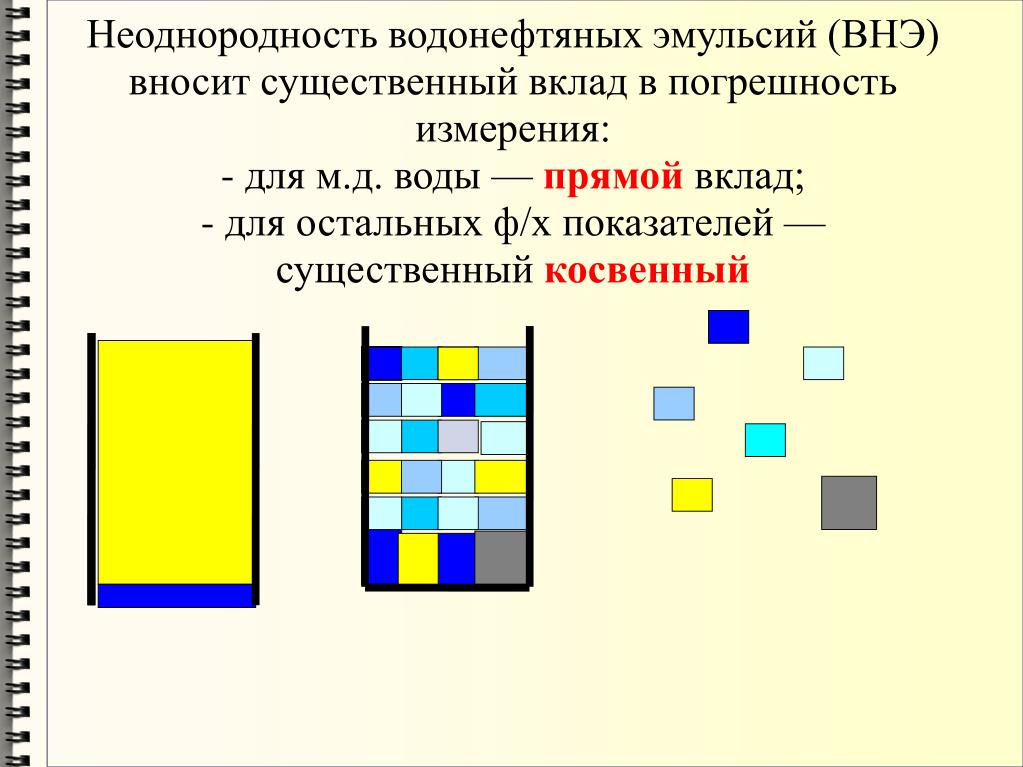 Неоднородность водонефтяных эмульсий (ВНЭ) вносит существенный вклад в погрешность измерения:
- для м.д. воды — прямой вклад;
- для остальных ф/х показателей — существенный косвенный